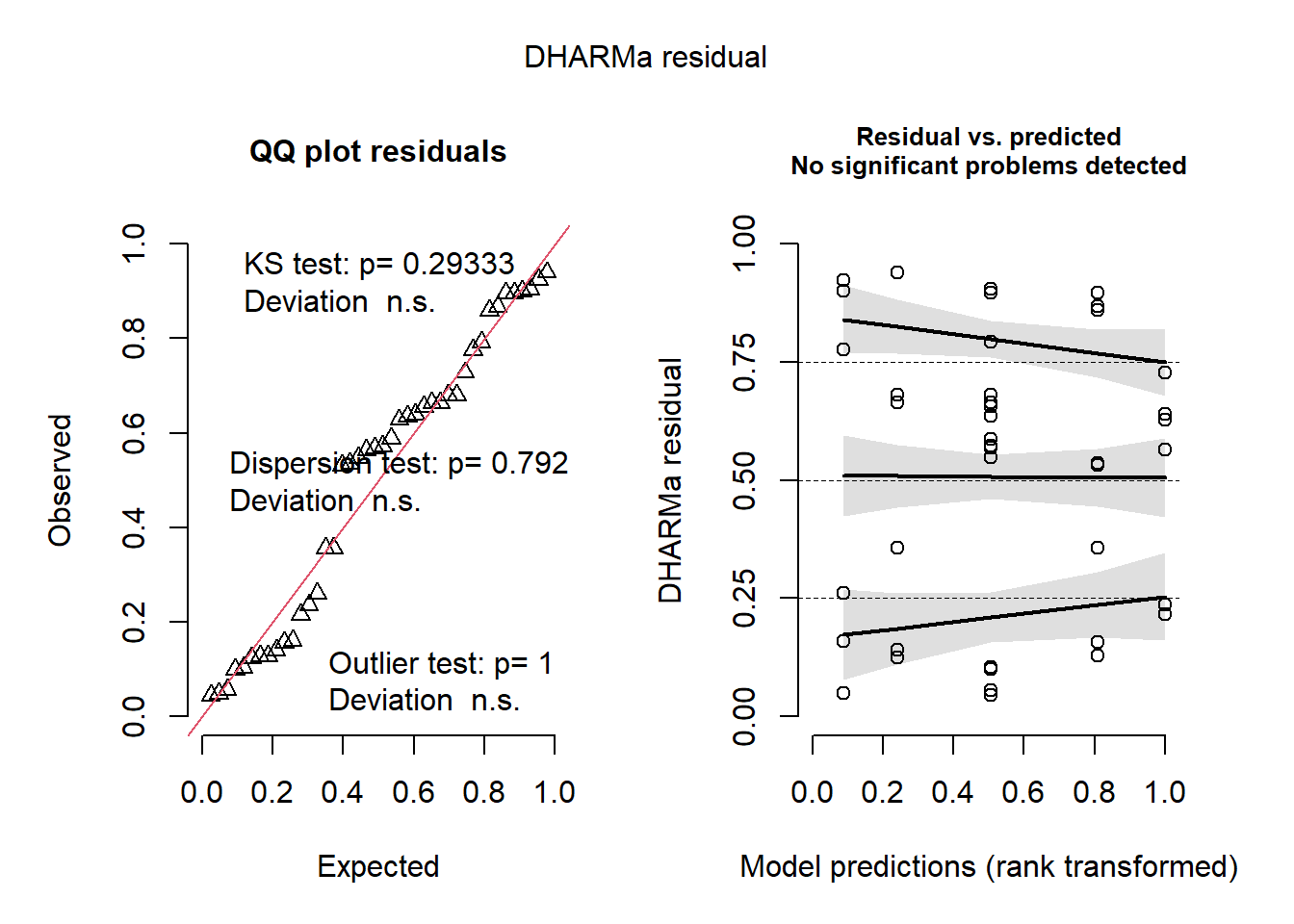 DHARMa residual

QQ plot residuals

KS test: p= 0.29333
Deviation n.s.

Dispersion test: p= 0.792
Deviation n.s.

Outlier test: p= 1
Deviation n.s.

Observed

0.0
0.2
0.4
0.6
0.8
1.0

0.0 0.2 0.4 0.6 0.8 1.0

Expected

Residual vs. predicted
No significant problems detected

DHARMa residual

0.00
0.25
0.50
0.75
1.00

0.0 0.2 0.4 0.6 0.8 1.0

Model predictions (rank transformed)